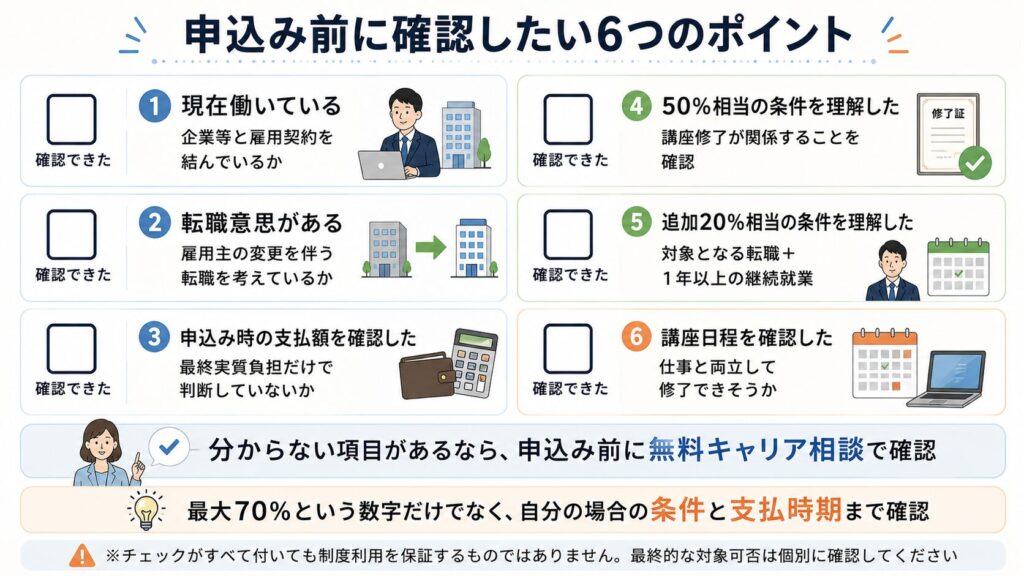 申込み前に確認したい6つのポイント

確認できた
1 現在働いている
企業等と雇用契約を結んでいるか

確認できた
2 転職意思がある
雇用主の変更を伴う転職を考えているか

確認できた
3 申込み時の支払額を確認した
最終実質負担だけで判断していないか

確認できた
4 50%相当の条件を理解した
講座修了が関係することを確認
修了証

確認できた
5 追加20%相当の条件を理解した
対象となる転職＋1年以上の継続就業

確認できた
6 講座日程を確認した
仕事と両立して修了できそうか

分からない項目があるなら、申込み前に無料キャリア相談で確認

最大70%という数字だけでなく、自分の場合の条件と支払時期まで確認

※チェックがすべて付いても制度利用を保証するものではありません。最終的な対象可否は個別に確認してください